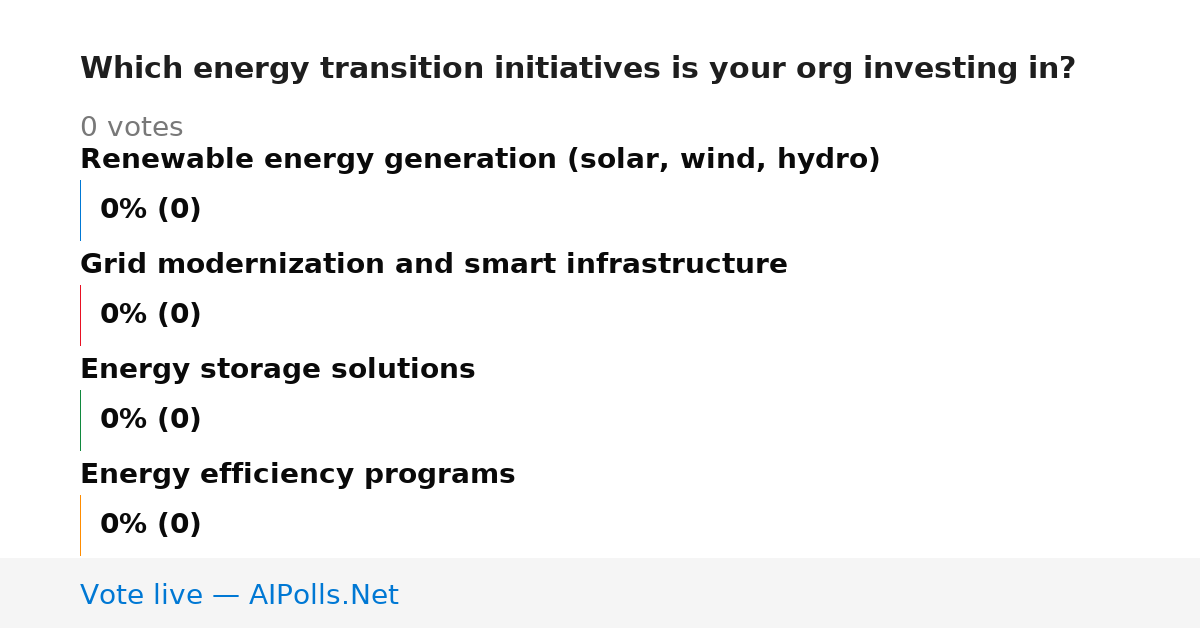 Which energy transition initiatives is your org investing in?

0 votes

Renewable energy generation (solar, wind, hydro)

0% (0)

Grid modernization and smart infrastructure

0% (0)

Energy storage solutions

0% (0)

Energy efficiency programs

0% (0)

Vote live — AIPolls.Net